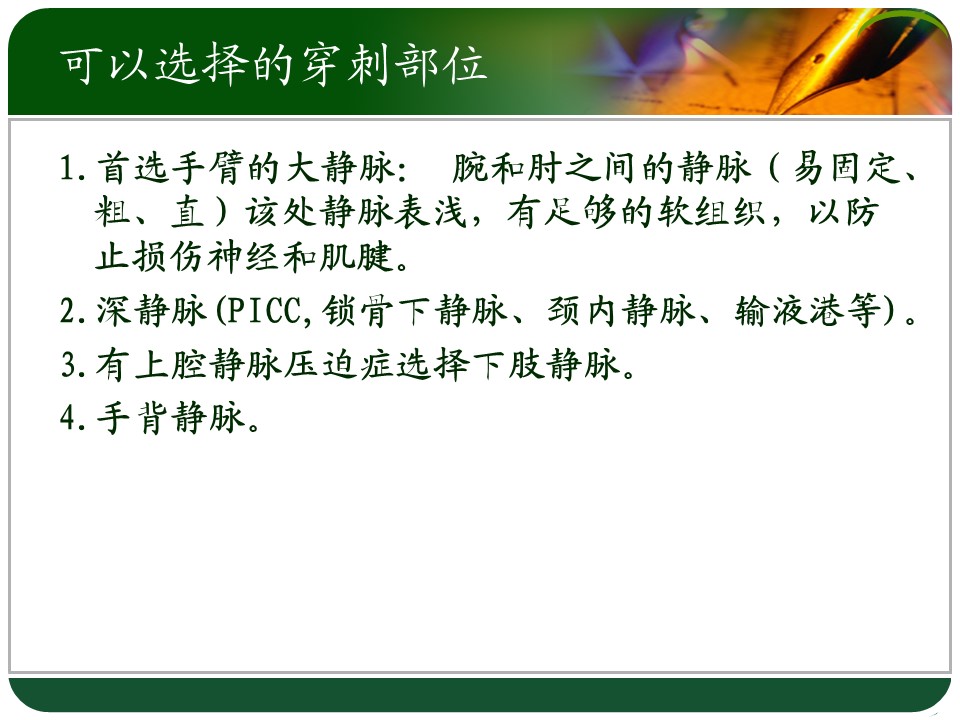 可以选择的穿刺部位

1. 首选手臂的大静脉：　腕和肘之间的静脉（易固定、粗、直）该处静脉表浅，有足够的软组织，以防止损伤神经和肌腱。

2. 深静脉(PICC,锁骨下静脉、颈内静脉、输液港等)。

3. 有上腔静脉压迫症选择下肢静脉。

4. 手背静脉。